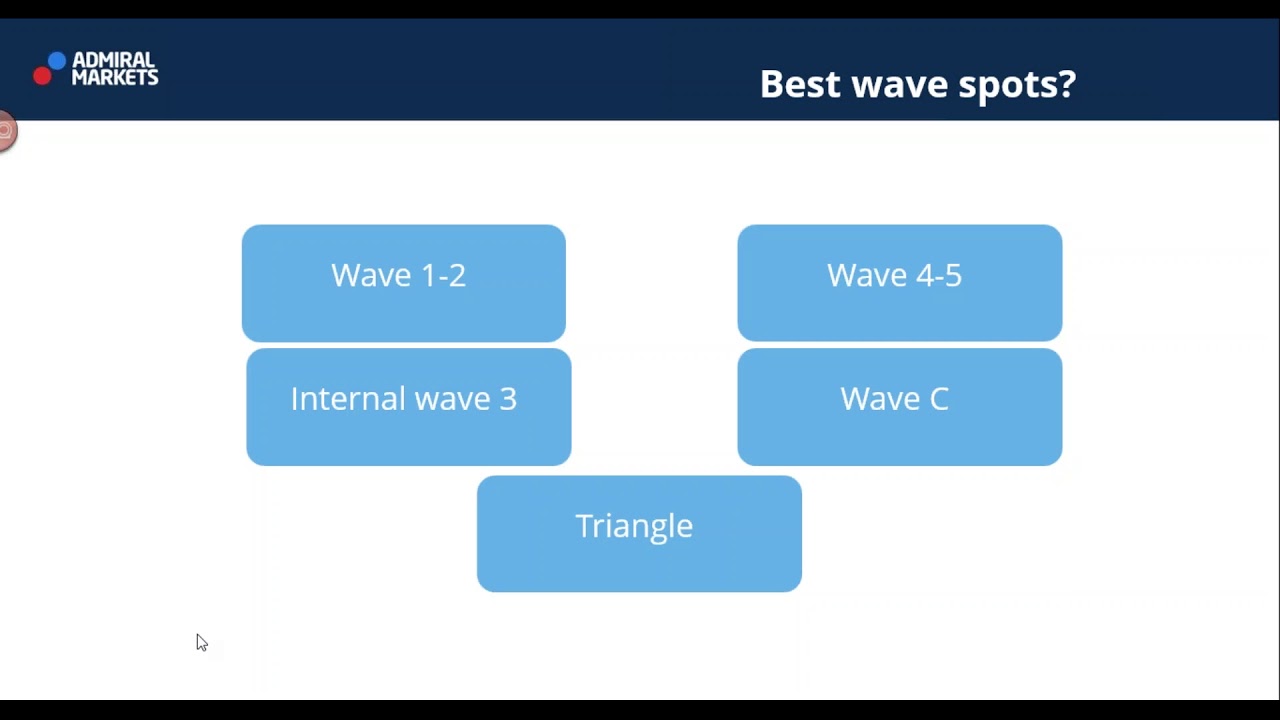 ADMIRAL MARKETS

Best wave spots?

Wave 1-2

Wave 4-5

Internal wave 3

Wave C

Triangle